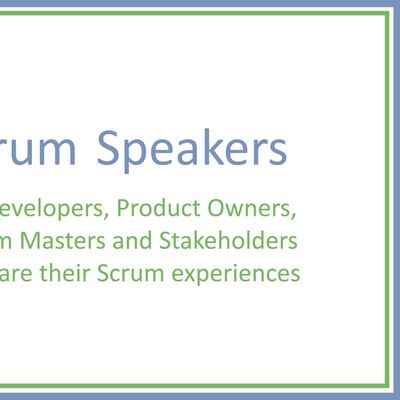 rum Speakers

evelopers, Product Owners, m Masters and Stakeholders are their Scrum experiences